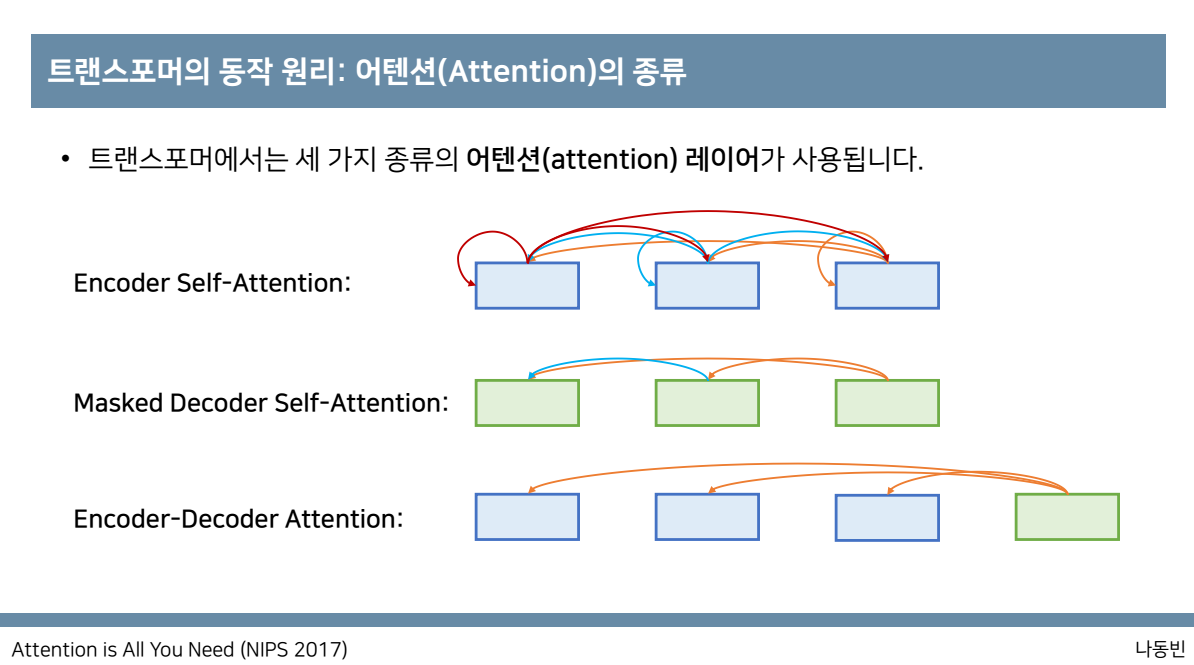 트랜스포머의 동작 원리: 어텐션(Attention)의 종류

• 트랜스포머에서는 세 가지 종류의 어텐션(attention) 레이어가 사용됩니다.

Encoder Self-Attention:

Masked Decoder Self-Attention:

Encoder-Decoder Attention:

Attention is All You Need (NIPS 2017)

나동빈